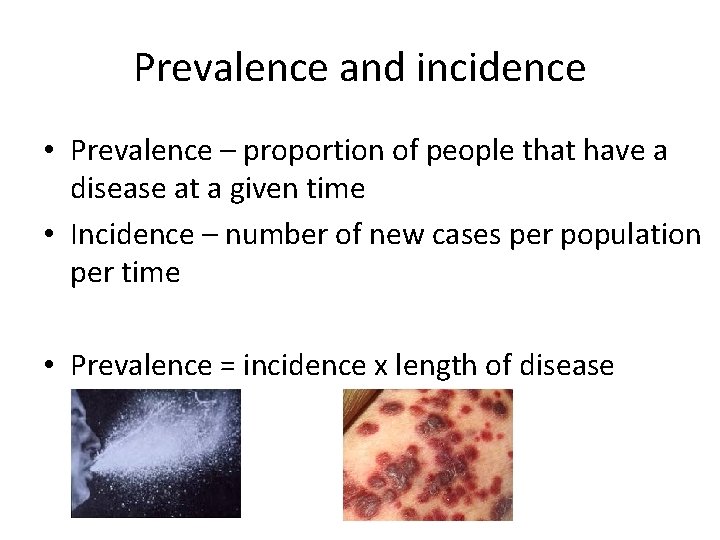 Prevalence and incidence

• Prevalence – proportion of people that have a disease at a given time
• Incidence – number of new cases per population per time

• Prevalence = incidence x length of disease